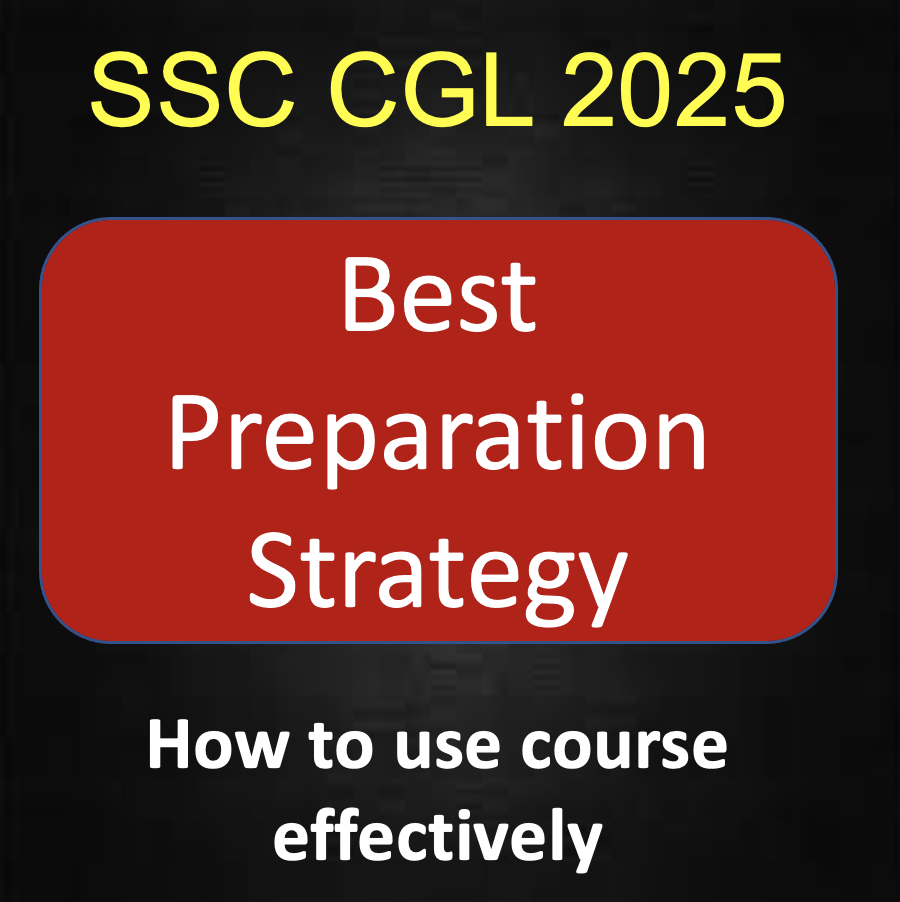 SSC CGL 2025

Best Preparation Strategy

How to use course effectively